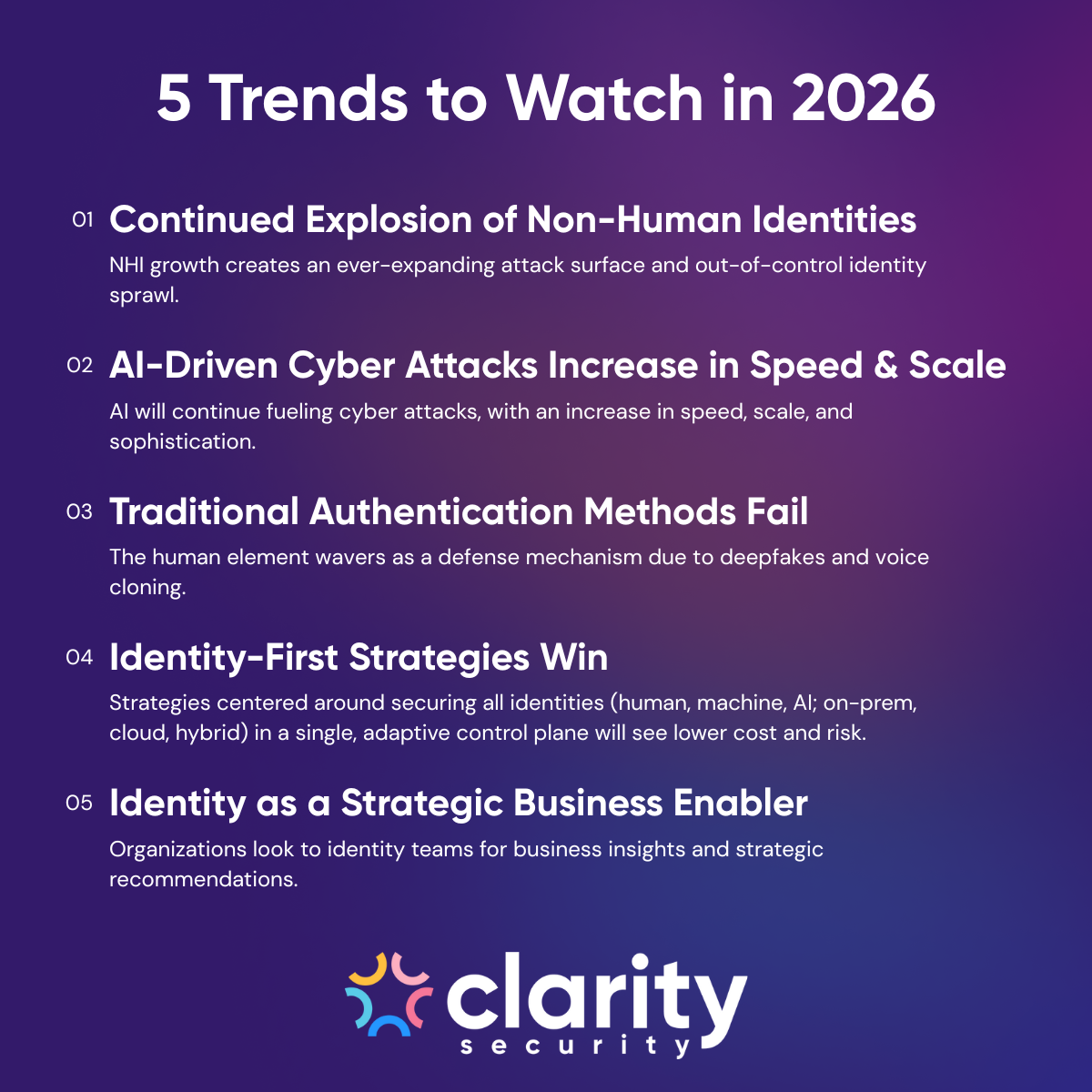 5 Trends to Watch in 2026

01 Continued Explosion of Non-Human Identities

NHI growth creates an ever-expanding attack surface and out-of-control identity sprawl.

02 AI-Driven Cyber Attacks Increase in Speed & Scale

AI will continue fueling cyber attacks, with an increase in speed, scale, and sophistication.

03 Traditional Authentication Methods Fail

The human element wavers as a defense mechanism due to deepfakes and voice cloning.

04 Identity-First Strategies Win

Strategies centered around securing all identities (human, machine, AI; on-prem, cloud, hybrid) in a single, adaptive control plane will see lower cost and risk.

05 Identity as a Strategic Business Enabler

Organizations look to identity teams for business insights and strategic recommendations.

clarity
security